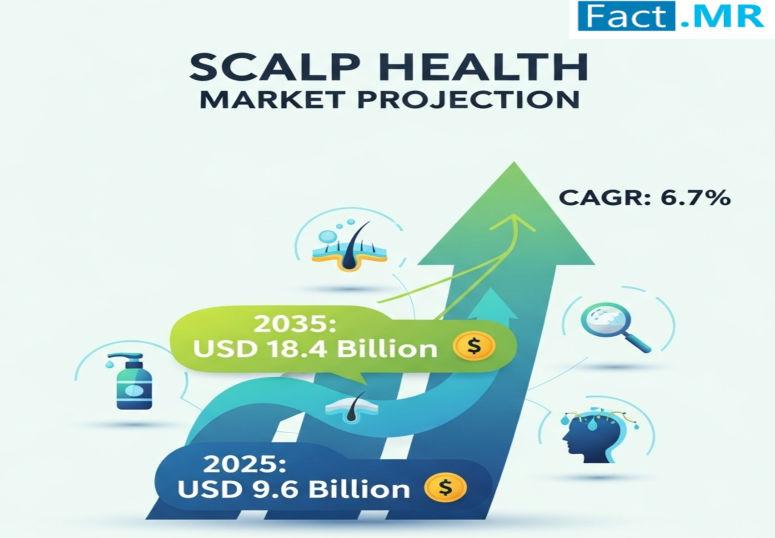 Fact.MR

SCALP HEALTH
MARKET PROJECTION

CAGR: 6.7%

2035:
USD 18.4 Billion $

2025:
USD 9.6 Billion $